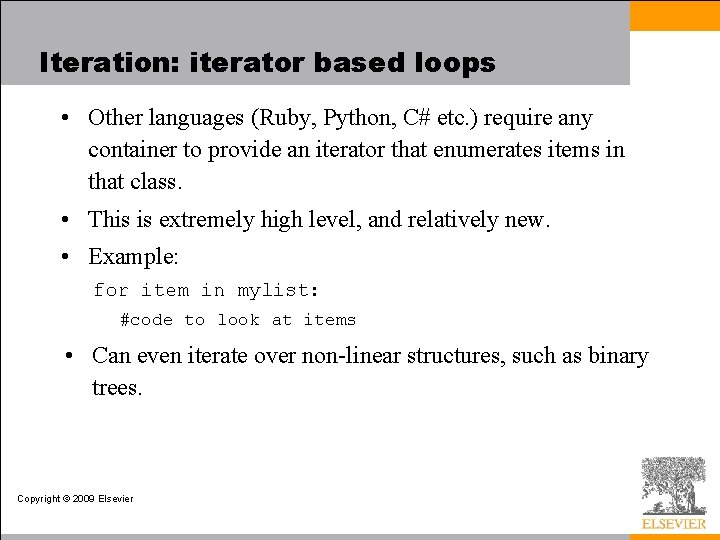 Iteration: iterator based loops

• Other languages (Ruby, Python, C# etc.) require any container to provide an iterator that enumerates items in that class.

• This is extremely high level, and relatively new.

• Example:

for item in mylist:
  #code to look at items

• Can even iterate over non-linear structures, such as binary trees.

Copyright © 2009 Elsevier

ELSEVIER